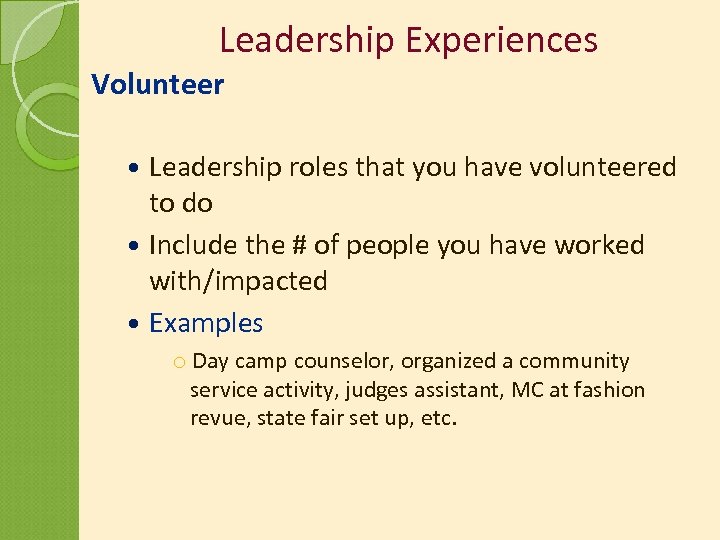 Leadership Experiences

Volunteer

• Leadership roles that you have volunteered to do
• Include the # of people you have worked with/impacted
• Examples
  ○ Day camp counselor, organized a community service activity, judges assistant, MC at fashion revue, state fair set up, etc.